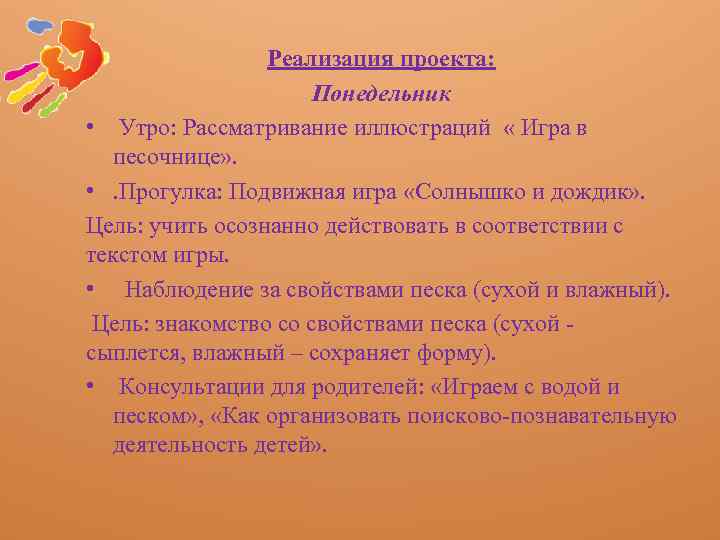 Реализация проекта:
Понедельник

• Утро: Рассматривание иллюстраций « Игра в песочнице».

• .Прогулка: Подвижная игра «Солнышко и дождик».

Цель: учить осознанно действовать в соответствии с текстом игры.

• Наблюдение за свойствами песка (сухой и влажный).

Цель: знакомство со свойствами песка (сухой - сыплется, влажный – сохраняет форму).

• Консультации для родителей: «Играем с водой и песком», «Как организовать поисково-познавательную деятельность детей».